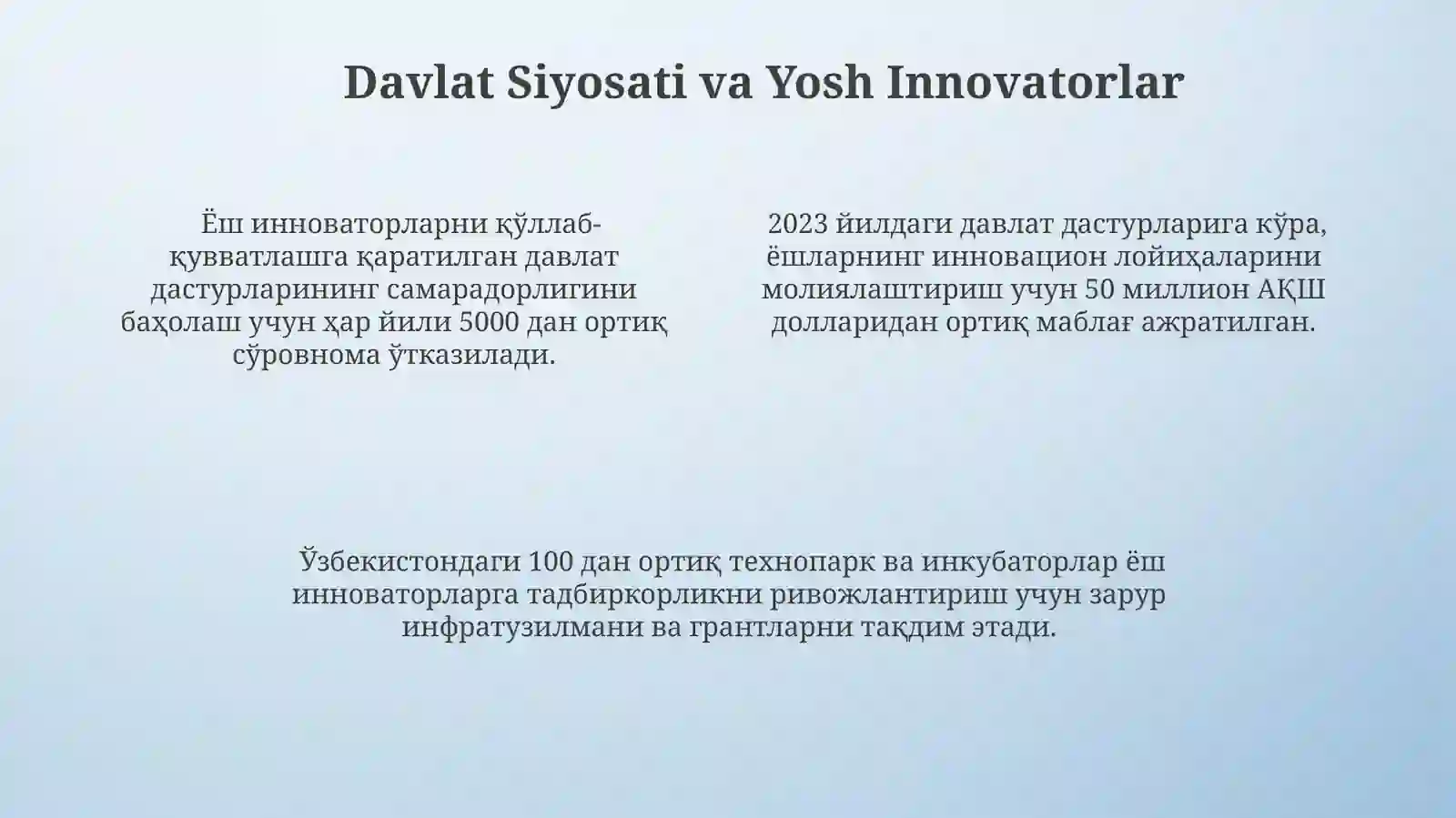 Davlat Siyosati va Yosh Innovatorlar

Ёш инноваторларни қўллаб-қувватлашга қаратилган давлат дастурларининг самарадорлигини баҳолаш учун ҳар йили 5000 дан ортиқ сўровнома ўтказилади.

2023 йилдаги давлат дастурларига кўра, ёшларнинг инновацион лойиҳаларини молиялаштириш учун 50 миллион АҚШ долларидан ортиқ маблағ ажратилган.

Ўзбекистондаги 100 дан ортиқ технопарк ва инкубаторлар ёш инноваторларга тадбиркорликни ривожлантириш учун зарур инфратузилмани ва грантларни тақдим этади.